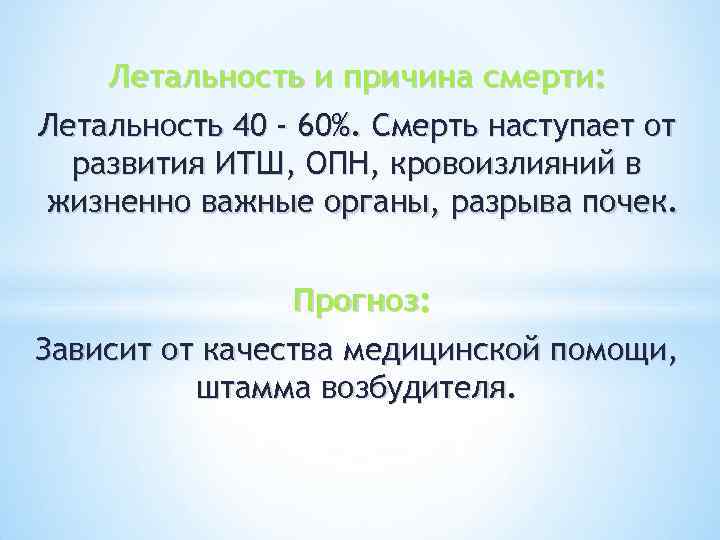 Летальность и причина смерти:

Летальность 40 - 60%. Смерть наступает от развития ИТШ, ОПН, кровоизлияний в жизненно важные органы, разрыва почек.

Прогноз:

Зависит от качества медицинской помощи, штамма возбудителя.